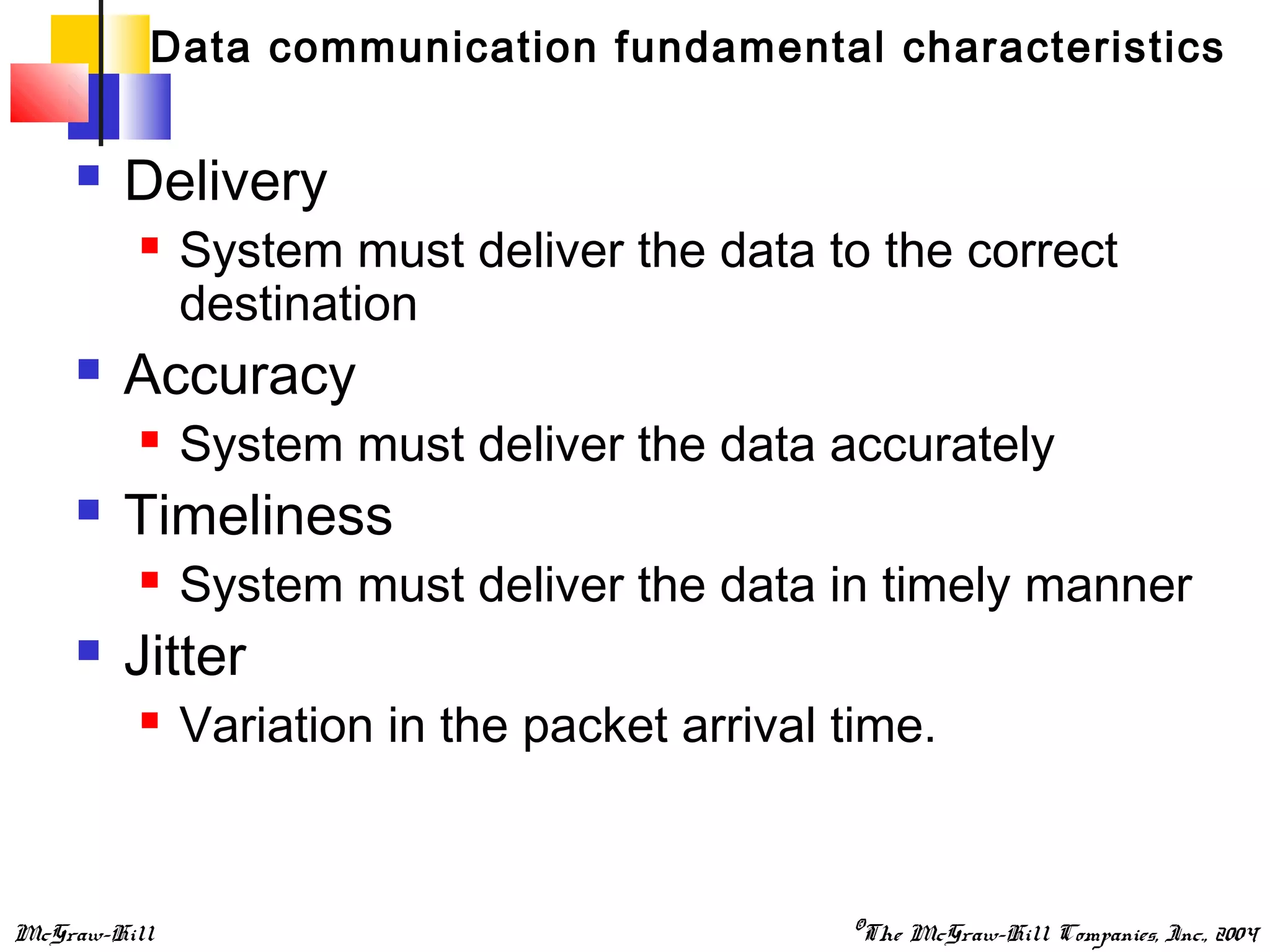 Data communication fundamental characteristics

- Delivery
  - System must deliver the data to the correct destination
- Accuracy
  - System must deliver the data accurately
- Timeliness
  - System must deliver the data in timely manner
- Jitter
  - Variation in the packet arrival time.

McGraw-Hill

©The McGraw-Hill Companies, Inc., 2004